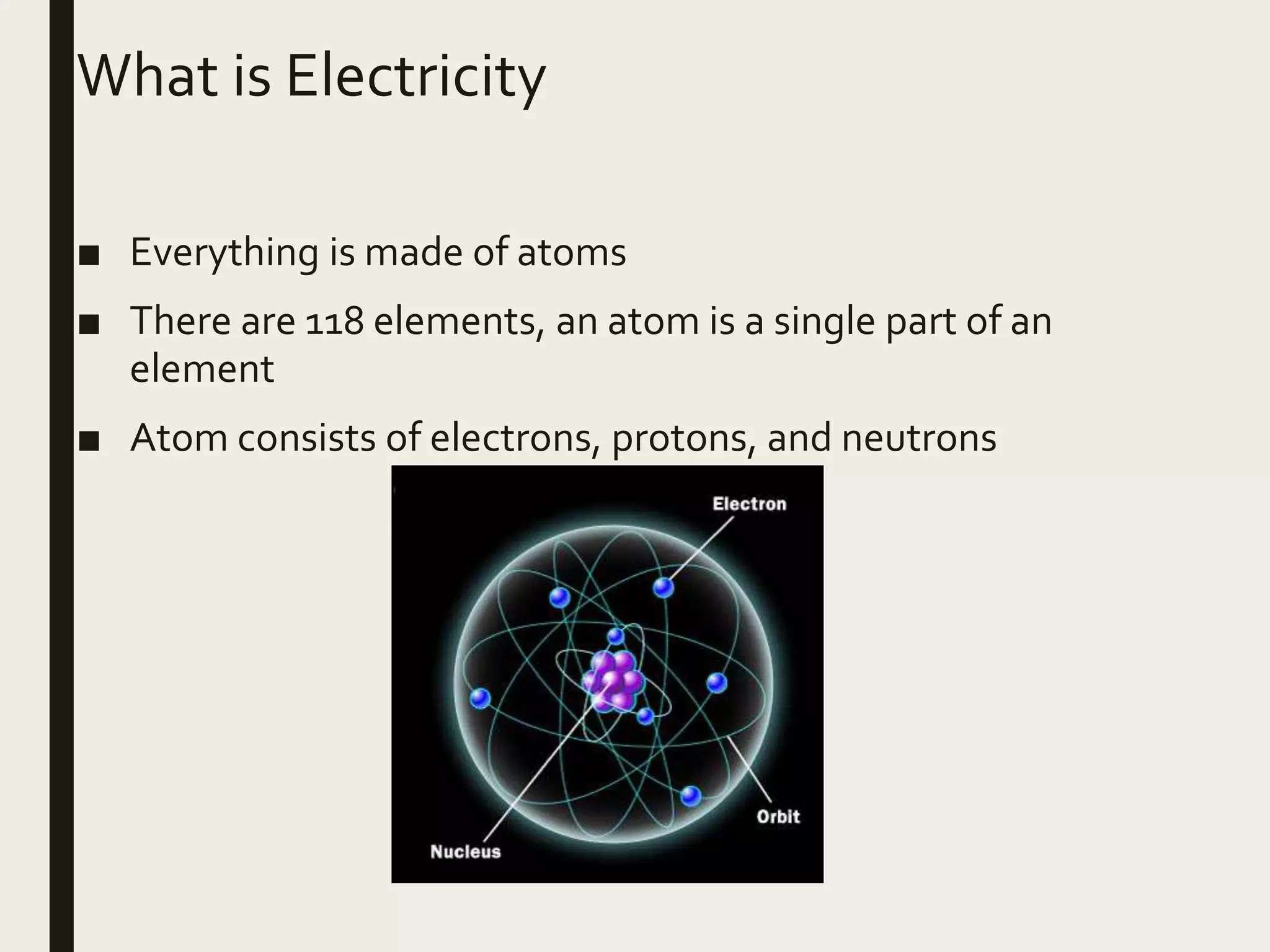 What is Electricity

■ Everything is made of atoms

■ There are 118 elements, an atom is a single part of an element

■ Atom consists of electrons, protons, and neutrons

Electron

Orbit

Nucleus